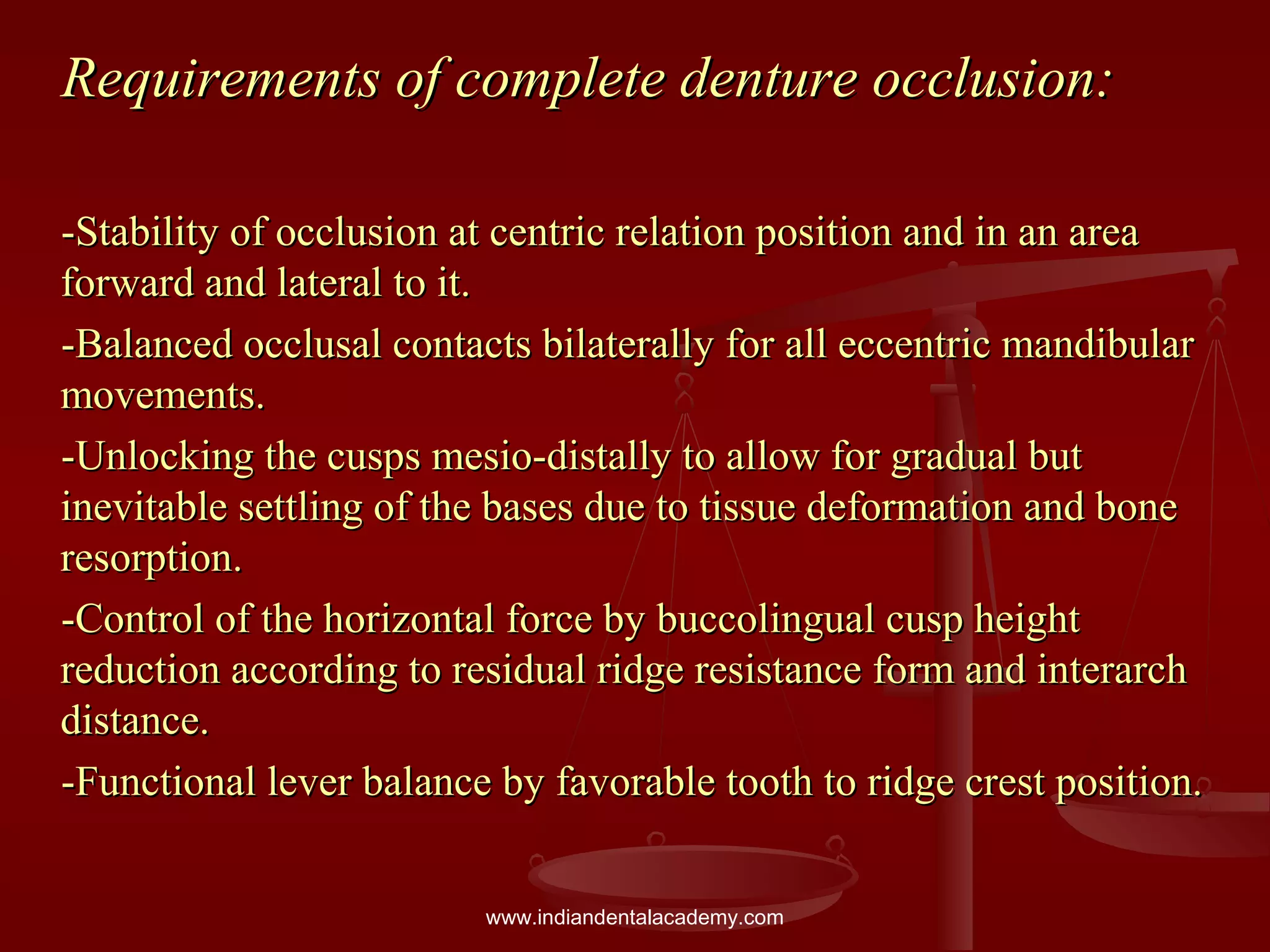 Requirements of complete denture occlusion:

-Stability of occlusion at centric relation position and in an area forward and lateral to it.

-Balanced occlusal contacts bilaterally for all eccentric mandibular movements.

-Unlocking the cusps mesio-distally to allow for gradual but inevitable settling of the bases due to tissue deformation and bone resorption.

-Control of the horizontal force by buccolingual cusp height reduction according to residual ridge resistance form and interarch distance.

-Functional lever balance by favorable tooth to ridge crest position.

www.indiandentalacademy.com